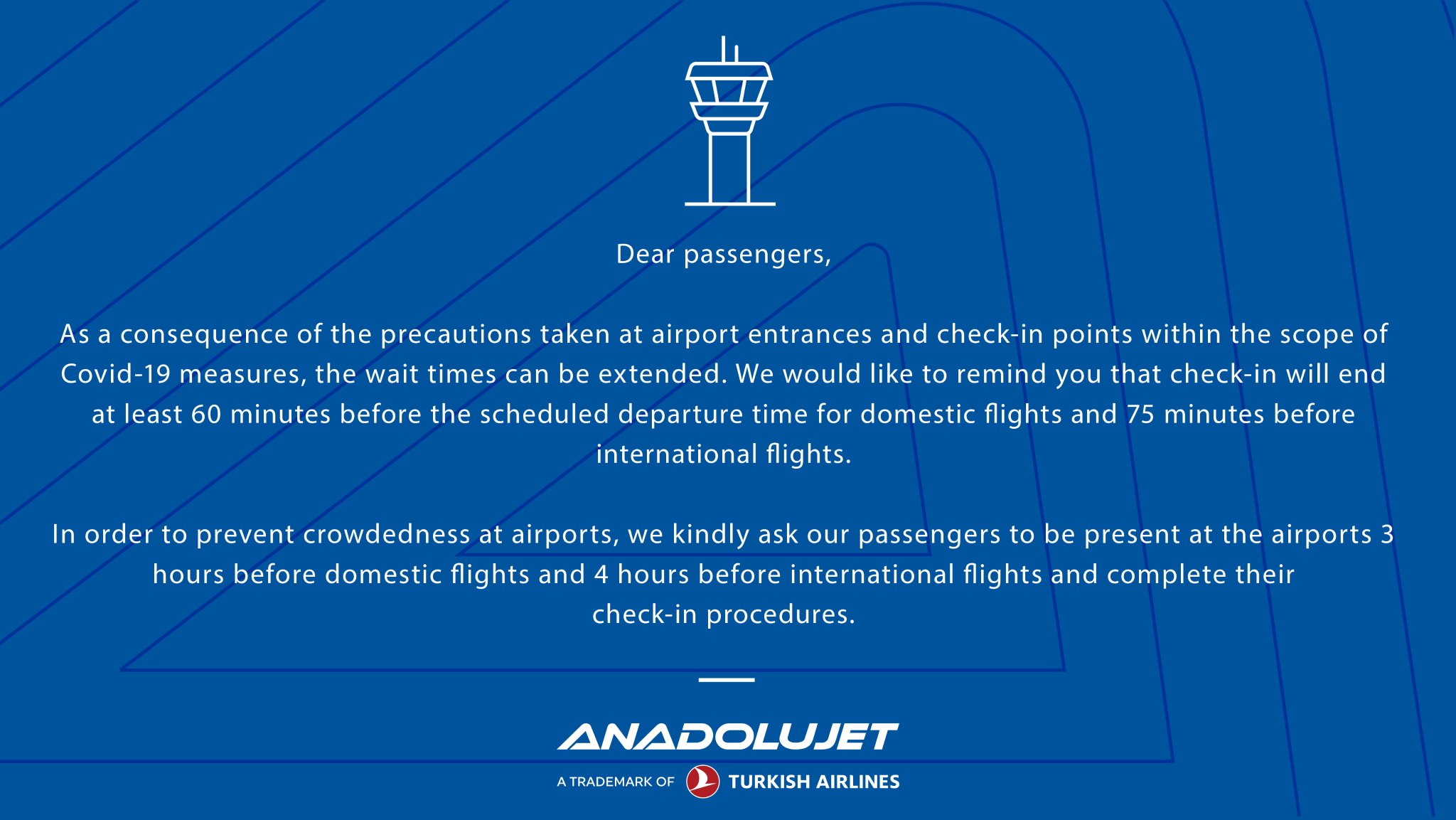 Dear passengers,

As a consequence of the precautions taken at airport entrances and check-in points within the scope of Covid-19 measures, the wait times can be extended. We would like to remind you that check-in will end at least 60 minutes before the scheduled departure time for domestic flights and 75 minutes before international flights.

In order to prevent crowdedness at airports, we kindly ask our passengers to be present at the airports 3 hours before domestic flights and 4 hours before international flights and complete their check-in procedures.

ANADOLUJET

A TRADEMARK OF TURKISH AIRLINES